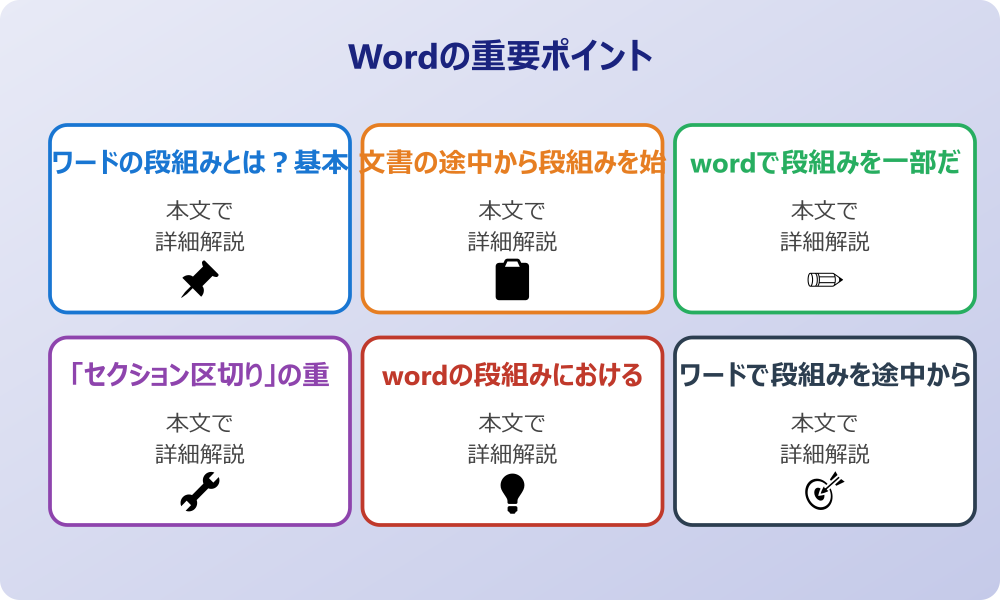 Wordの重要ポイント

ワードの段組みとは？基本

本文で
詳細解説

文書の途中から段組みを始

本文で
詳細解説

wordで段組みを一部だ

本文で
詳細解説

「セクション区切り」の重

本文で
詳細解説

wordの段組みにおける

本文で
詳細解説

ワードで段組みを途中から

本文で
詳細解説